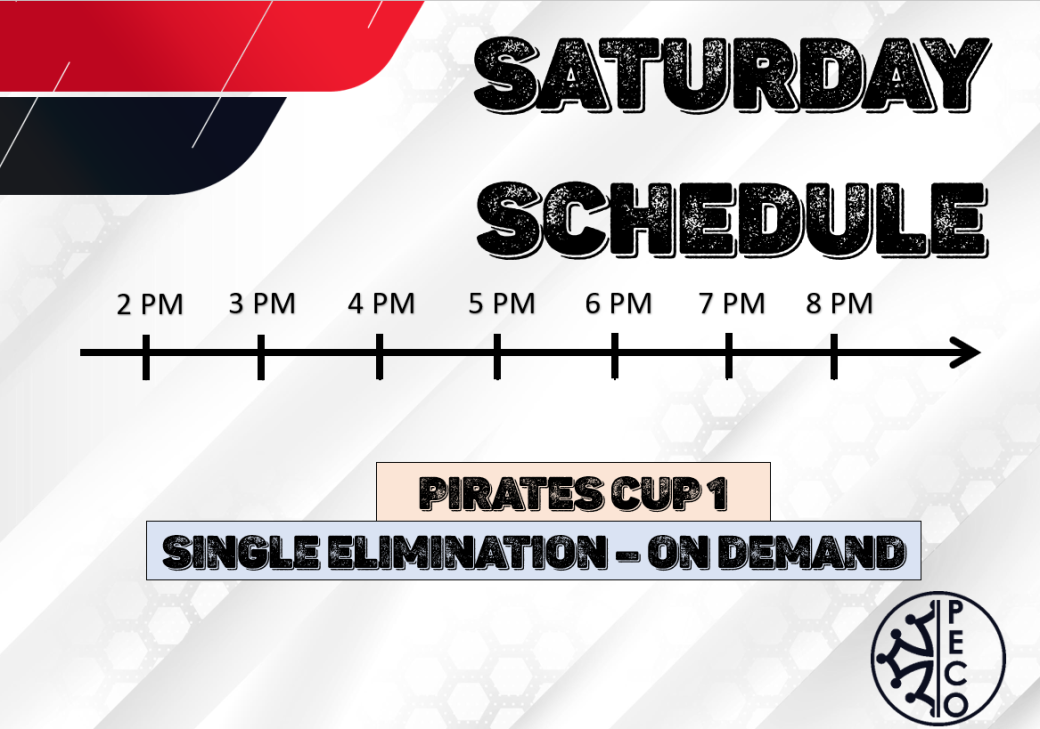 SATURDAY SCHEDULE

2 PM 3 PM 4 PM 5 PM 6 PM 7 PM 8 PM

PIRATES CUP 1

SINGLE ELIMINATION – ON DEMAND

PECO